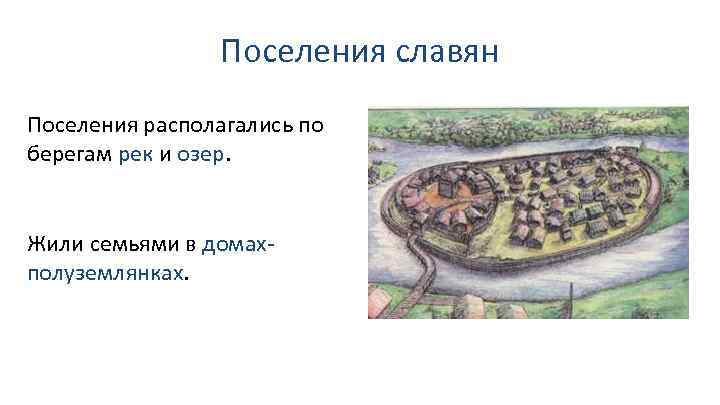 Поселения славян

Поселения располагались по берегам рек и озер.

Жили семьями в домах-полуземлянках.